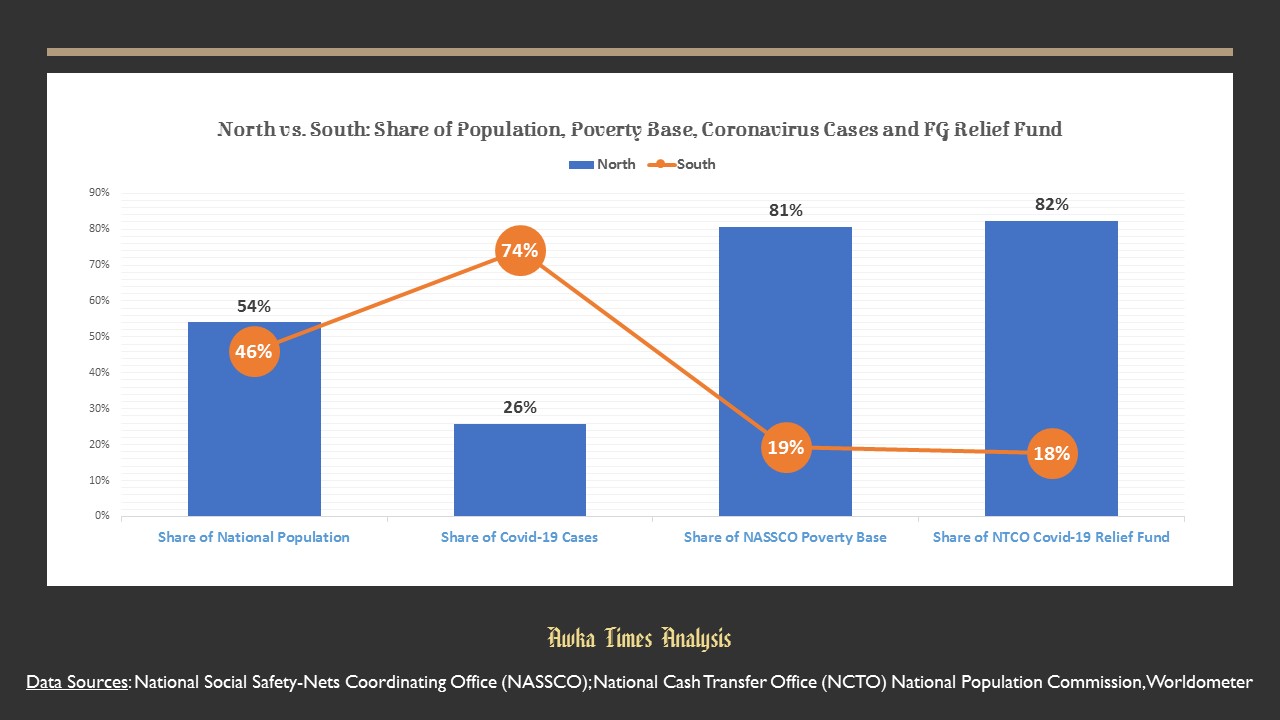 North vs. South: Share of Population, Poverty Base, Coronavirus Cases and FG Relief Fund

North South

90%
80%
70%
60%
50%
40%
30%
20%
10%
0%

54%
46%
74%
26%
81%
19%
82%
18%

Share of National Population
Share of Covid-19 Cases
Share of NASSCO Poverty Base
Share of NTCO Covid-19 Relief Fund

Awka Times Analysis

Data Sources: National Social Safety-Nets Coordinating Office (NASSCO); National Cash Transfer Office (NCTO) National Population Commission, Worldometer